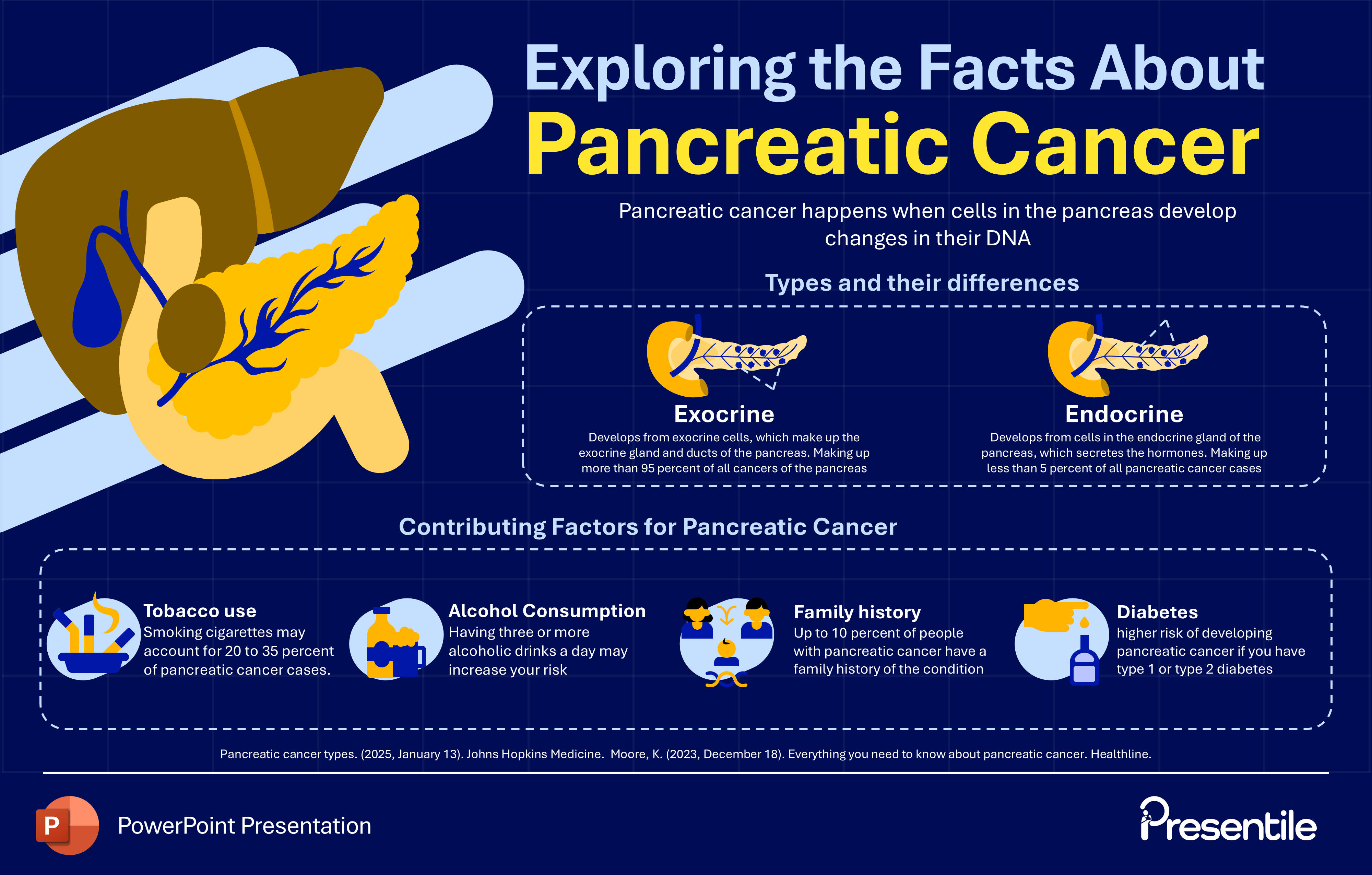 Exploring the Facts About
Pancreatic Cancer

Pancreatic cancer happens when cells in the pancreas develop changes in their DNA

Types and their differences

Exocrine
Develops from exocrine cells, which make up the exocrine gland and ducts of the pancreas. Making up more than 95 percent of all cancers of the pancreas

Endocrine
Develops from cells in the endocrine gland of the pancreas, which secretes the hormones. Making up less than 5 percent of all pancreatic cancer cases

Contributing Factors for Pancreatic Cancer

Tobacco use
Smoking cigarettes may account for 20 to 35 percent of pancreatic cancer cases.

Alcohol Consumption
Having three or more alcoholic drinks a day may increase your risk

Family history
Up to 10 percent of people with pancreatic cancer have a family history of the condition

Diabetes
higher risk of developing pancreatic cancer if you have type 1 or type 2 diabetes

Pancreatic cancer types. (2025, January 13). Johns Hopkins Medicine. Moore, K. (2023, December 18). Everything you need to know about pancreatic cancer. Healthline.

P
PowerPoint Presentation

Presentile